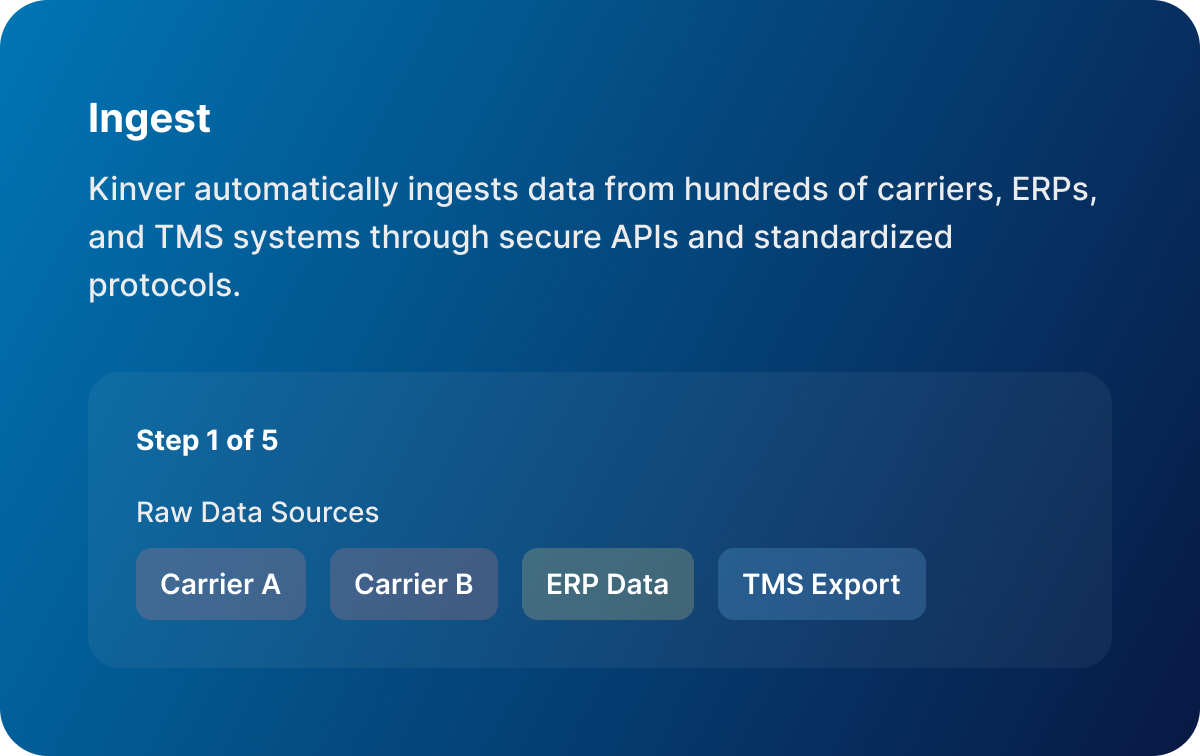 Ingest

Kinver automatically ingests data from hundreds of carriers, ERPs, and TMS systems through secure APIs and standardized protocols.

Step 1 of 5

Raw Data Sources

Carrier A

Carrier B

ERP Data

TMS Export